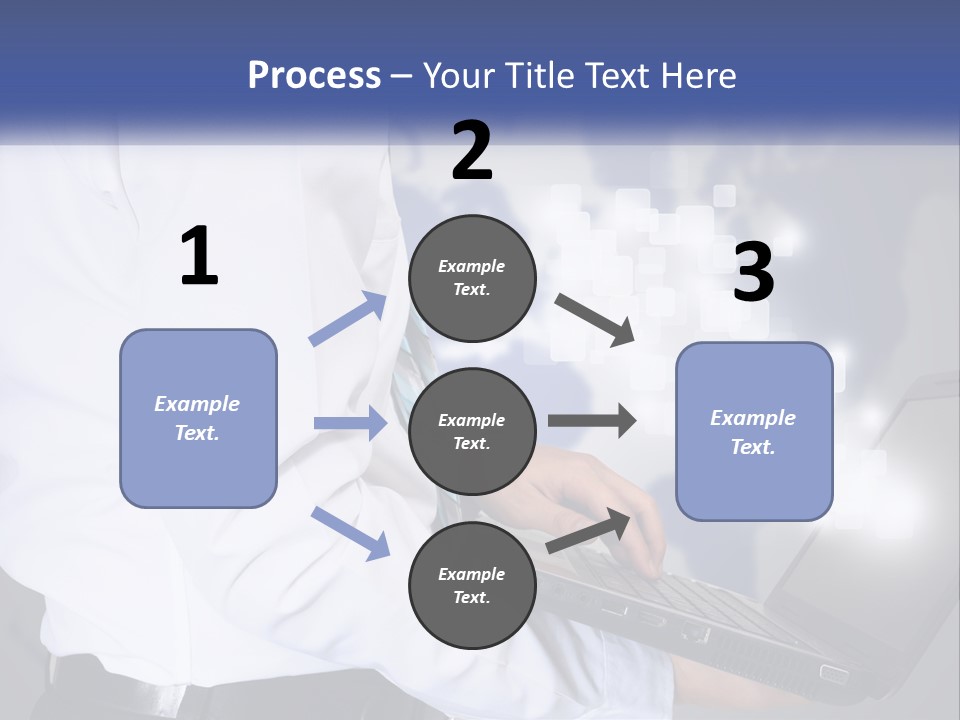 Process – Your Title Text Here

1

Example Text.

2

Example Text.

Example Text.

Example Text.

3

Example Text.